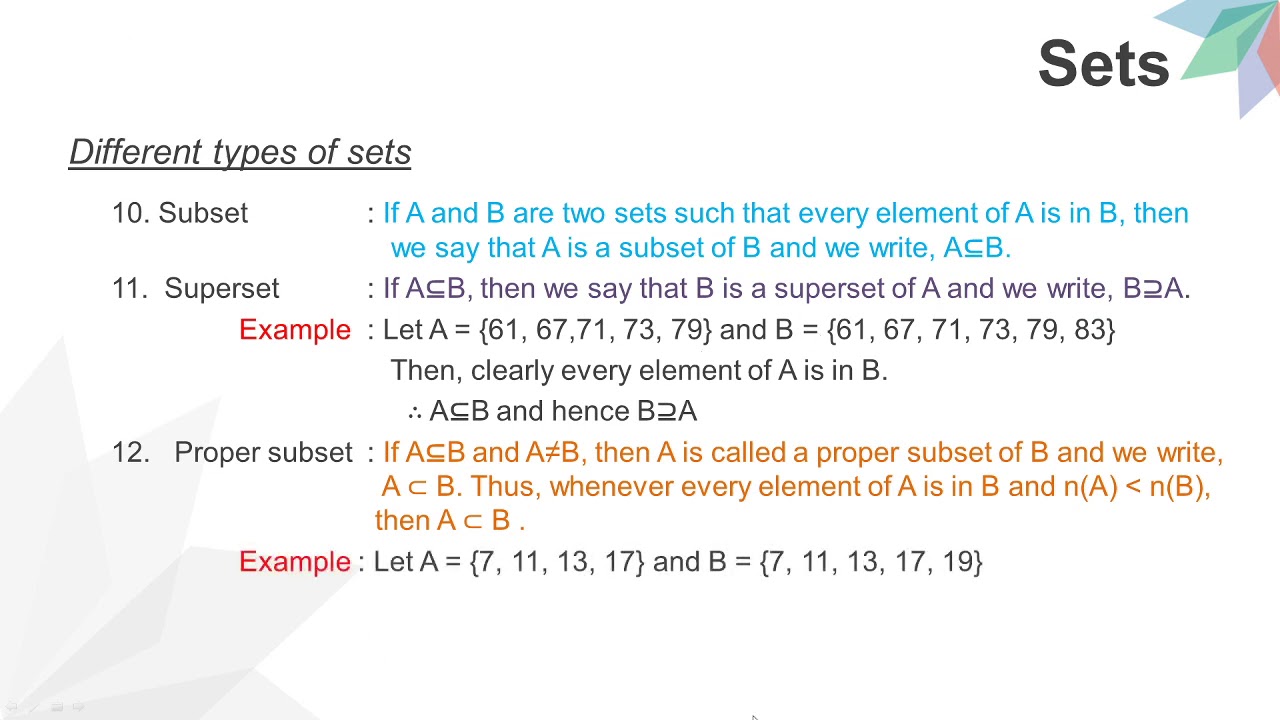 Sets

Different types of sets

10. Subset : If A and B are two sets such that every element of A is in B, then we say that A is a subset of B and we write, $A \subseteq B$.

11. Superset : If $A \subseteq B$, then we say that B is a superset of A and we write, $B \supseteq A$.

Example : Let A = {61, 67,71, 73, 79} and B = {61, 67, 71, 73, 79, 83}

Then, clearly every element of A is in B.

$\therefore A \subseteq B$ and hence $B \supseteq A$

12. Proper subset : If $A \subseteq B$ and $A \neq B$, then A is called a proper subset of B and we write, $A \subset B$. Thus, whenever every element of A is in B and n(A) < n(B), then $A \subset B$ .

Example : Let A = {7, 11, 13, 17} and B = {7, 11, 13, 17, 19}